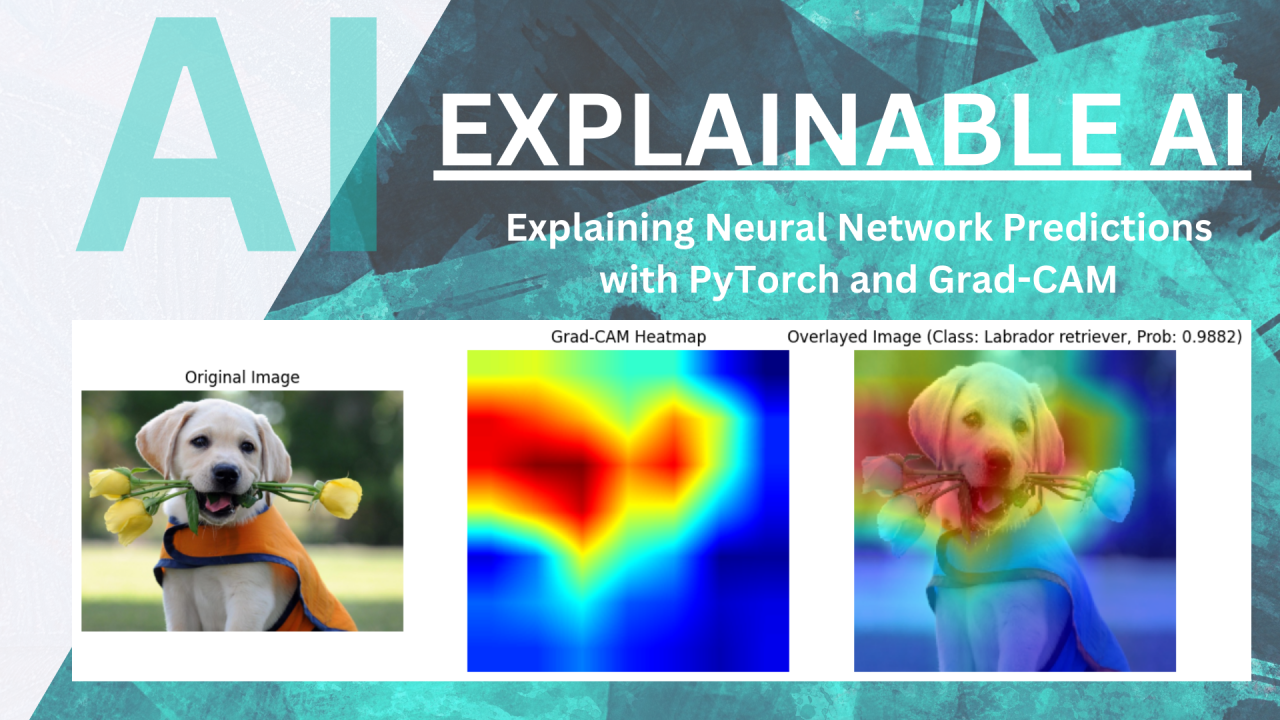 AI

EXPLAINABLE AI

Explaining Neural Network Predictions with PyTorch and Grad-CAM

Original Image

Grad-CAM Heatmap

Overlayed Image (Class: Labrador retriever, Prob: 0.9882)